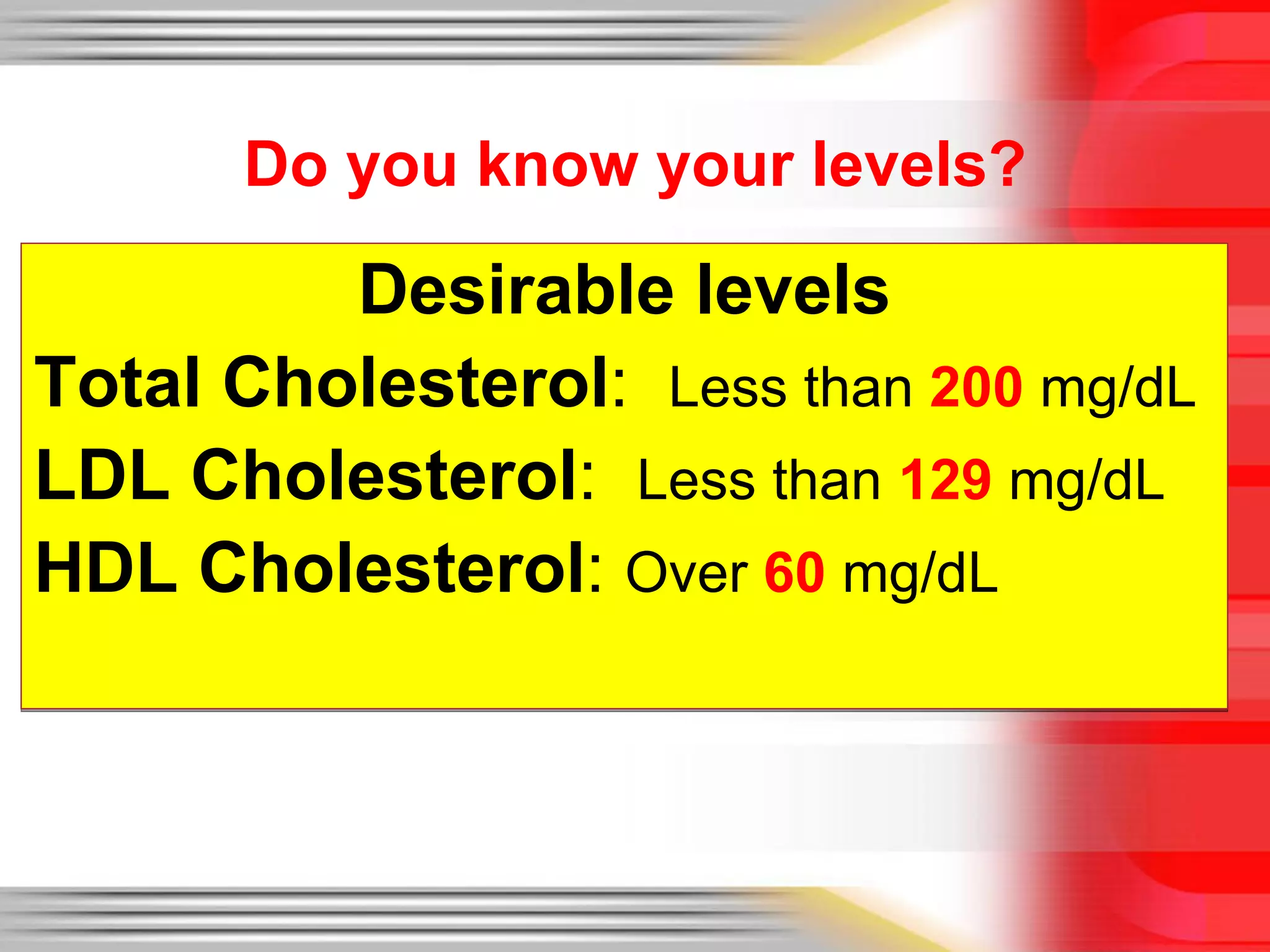 Do you know your levels?

Desirable levels

Total Cholesterol: Less than 200 mg/dL

LDL Cholesterol: Less than 129 mg/dL

HDL Cholesterol: Over 60 mg/dL